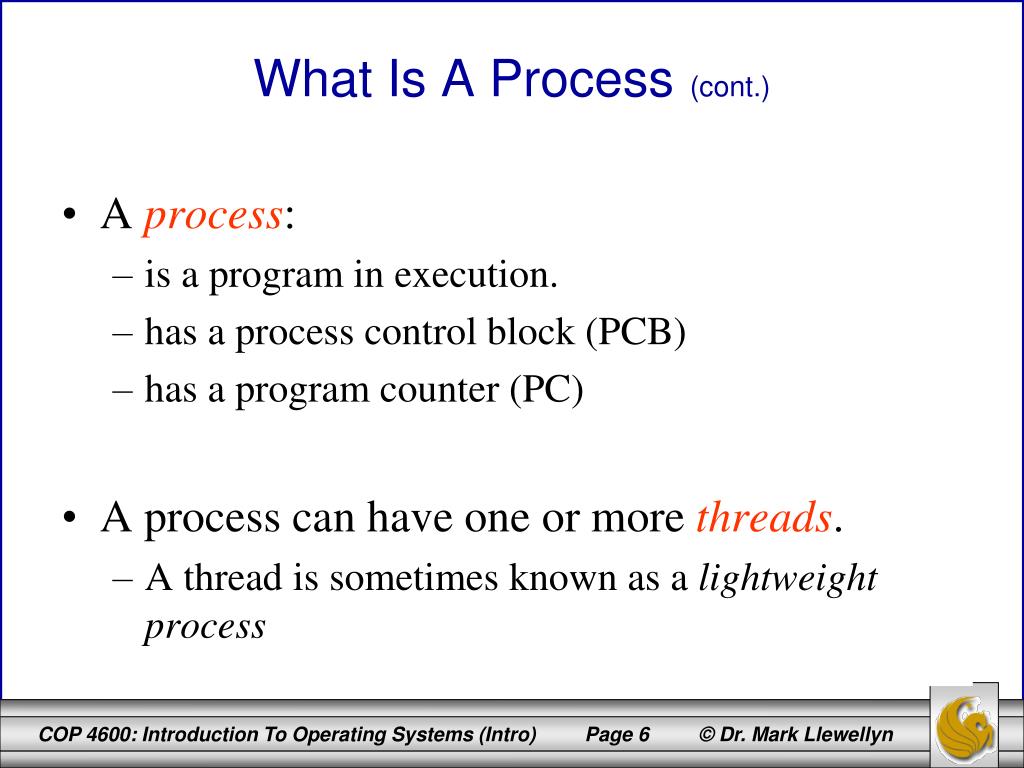 What Is A Process (cont.)

• A process:
– is a program in execution.
– has a process control block (PCB)
– has a program counter (PC)

• A process can have one or more threads.
– A thread is sometimes known as a lightweight process

COP 4600: Introduction To Operating Systems (Intro) Page 6 © Dr. Mark Llewellyn